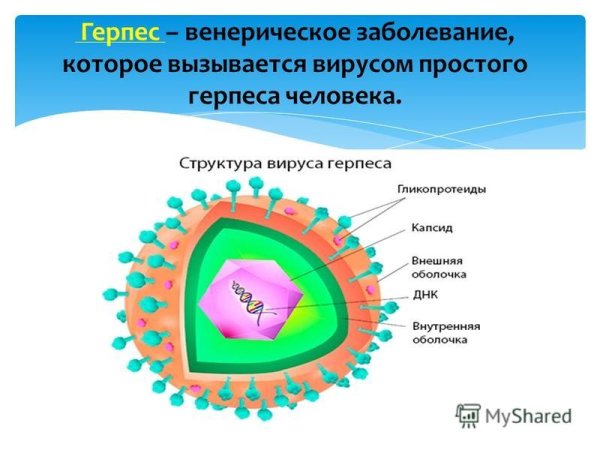 Герпес – венерическое заболевание, которое вызывается вирусом простого герпеса человека.

Структура вируса герпеса

Гликопротеиды

Капсид

Внешняя оболочка

ДНК

Внутренняя оболочка

MyShared